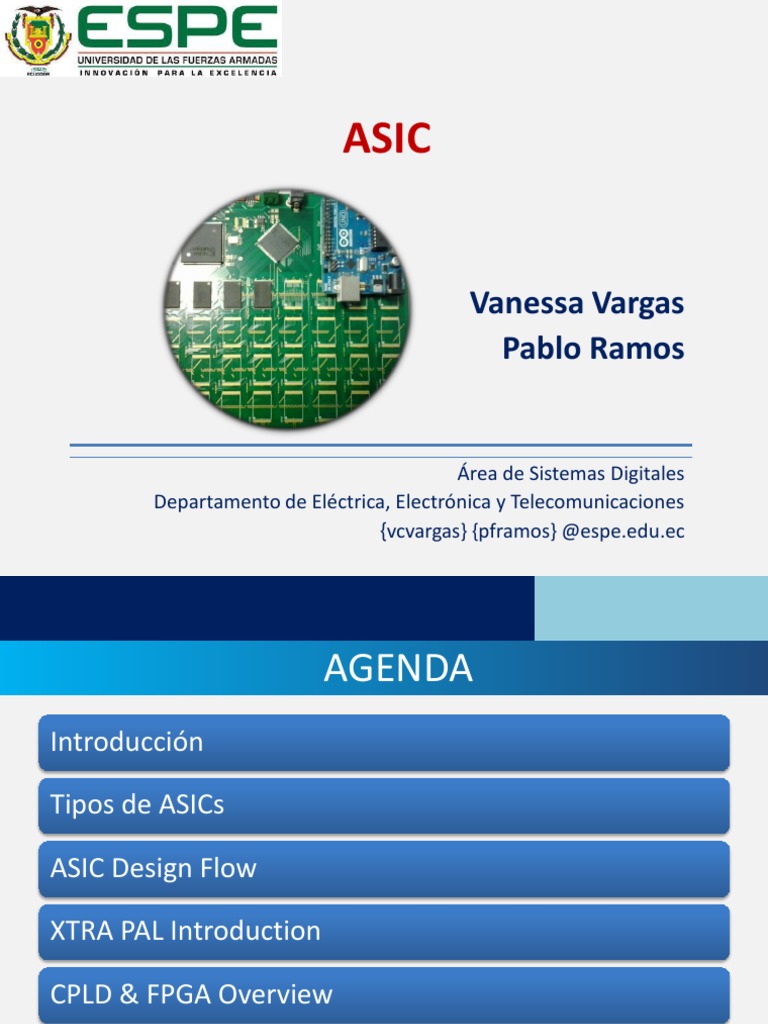 ESPE
UNIVERSIDAD DE LAS FUERZAS ARMADAS
INNOVACIÓN PARA LA EXCELENCIA

ASIC

Vanessa Vargas
Pablo Ramos

Área de Sistemas Digitales
Departamento de Eléctrica, Electrónica y Telecomunicaciones
{vcvargas} {pframos} @espe.edu.ec

AGENDA

Introducción

Tipos de ASICs

ASIC Design Flow

XTRA PAL Introduction

CPLD & FPGA Overview